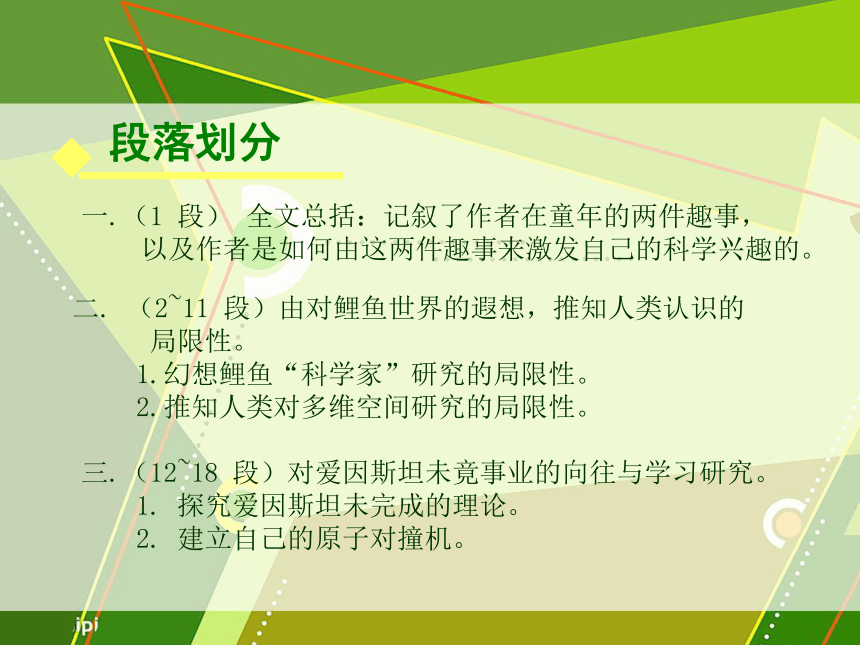 段落划分

一.（1 段） 全文总括：记叙了作者在童年的两件趣事，以及作者是如何由这两件趣事来激发自己的科学兴趣的。

二. （2~11 段）由对鲤鱼世界的遐想，推知人类认识的局限性。

1.幻想鲤鱼“科学家”研究的局限性。

2.推知人类对多维空间研究的局限性。

三.（12~18 段）对爱因斯坦未竟事业的向往与学习研究。

1. 探究爱因斯坦未完成的理论。

2. 建立自己的原子对撞机。

jpi